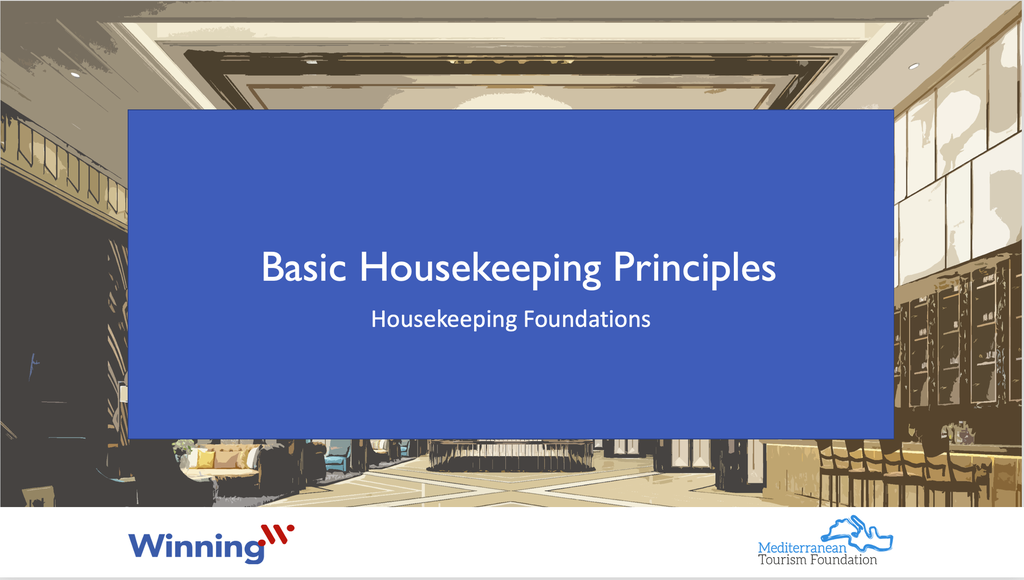 Basic Housekeeping Principles

Housekeeping Foundations

Winning

Mediterranean
Tourism Foundation